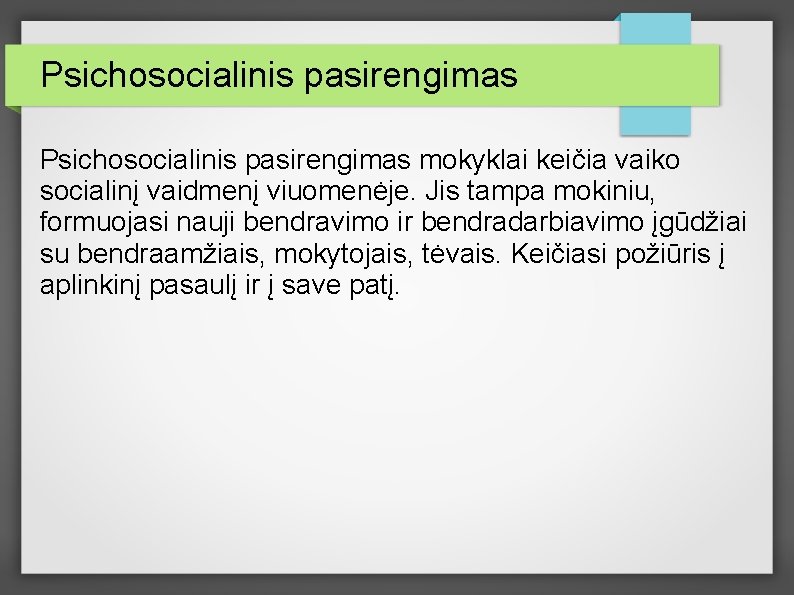 Psichosocialinis pasirengimas

Psichosocialinis pasirengimas mokyklai keičia vaiko socialinį vaidmenį viuomenėje. Jis tampa mokiniu, formuojasi nauji bendravimo ir bendradarbiavimo įgūdžiai su bendraamžiais, mokytojais, tėvais. Keičiasi požiūris į aplinkinį pasaulį ir į save patį.